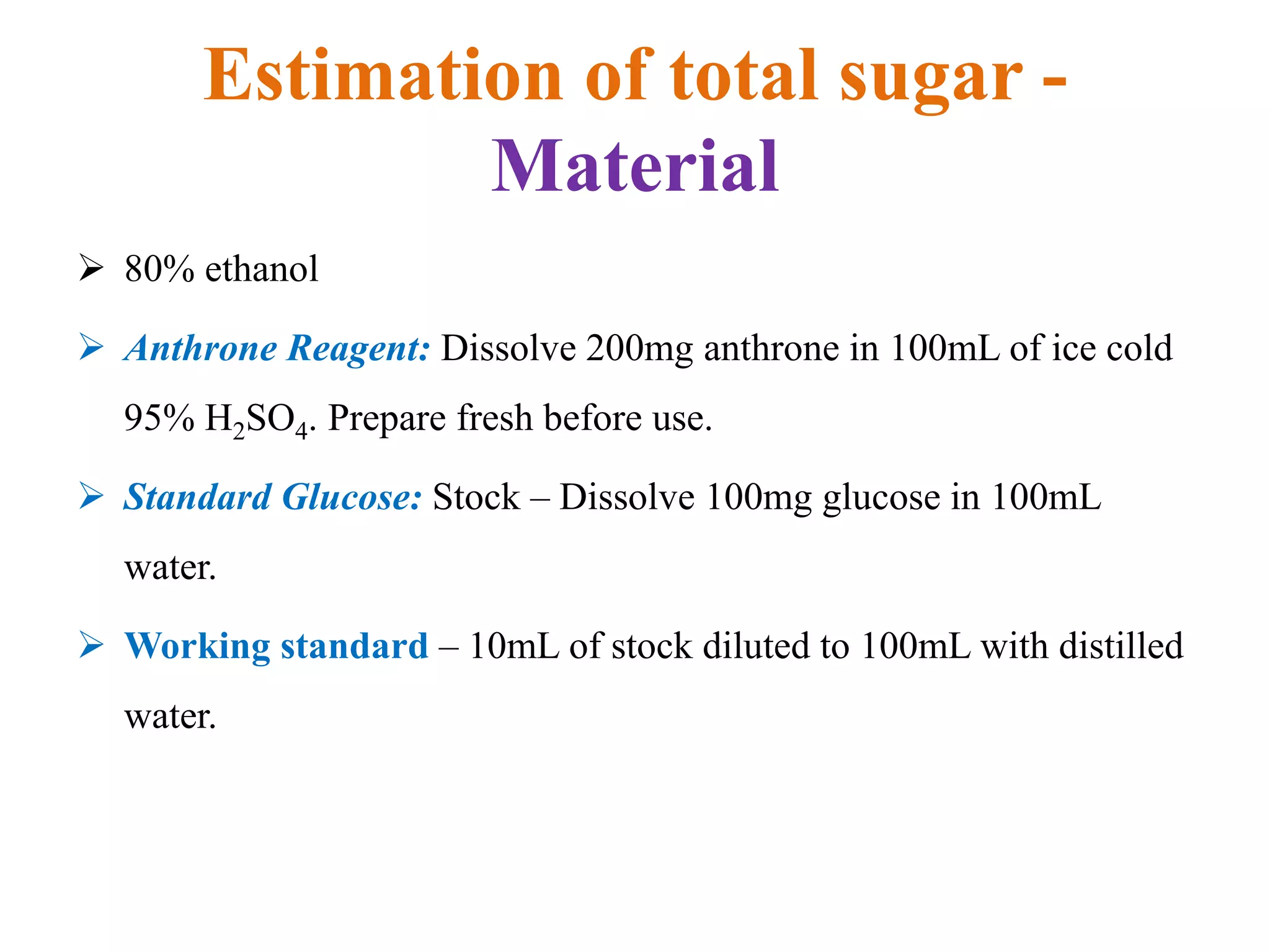 Estimation of total sugar - Material

➢ 80% ethanol

➢ Anthrone Reagent: Dissolve 200mg anthrone in 100mL of ice cold 95% $H_2SO_4$. Prepare fresh before use.

➢ Standard Glucose: Stock – Dissolve 100mg glucose in 100mL water.

➢ Working standard – 10mL of stock diluted to 100mL with distilled water.